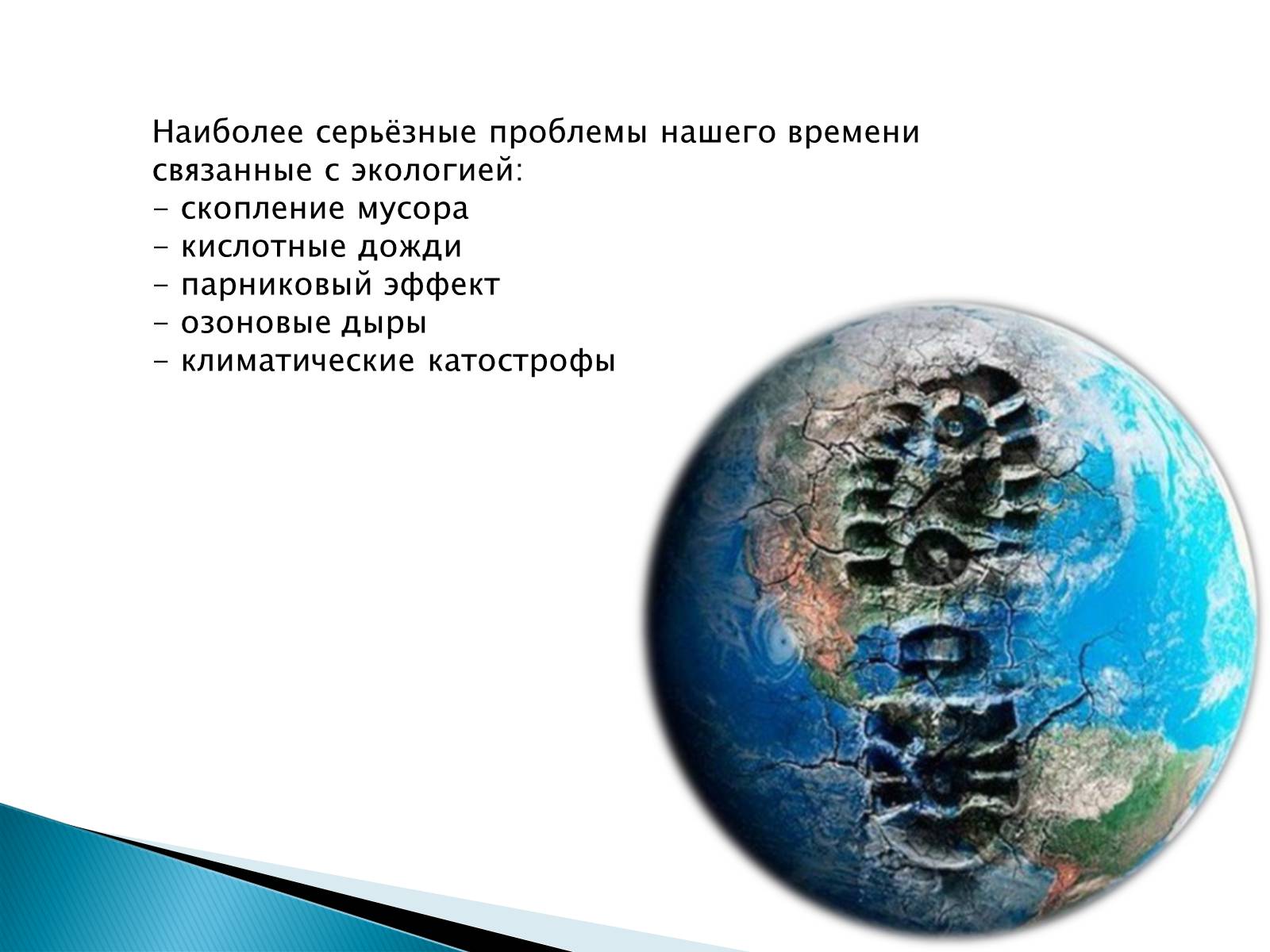 Наиболее серьёзные проблемы нашего времени связанные с экологией:
- скопление мусора
- кислотные дожди
- парниковый эффект
- озоновые дыры
- климатические катострофы